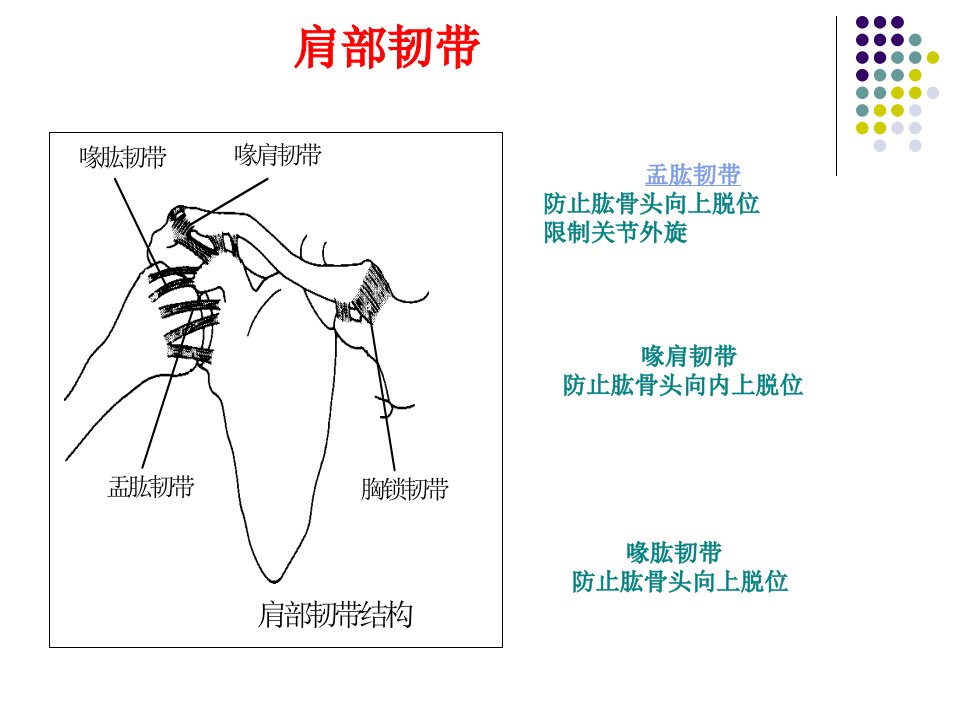 肩部韧带

喙肱韧带
喙肩韧带
盂肱韧带
胸锁韧带
肩部韧带结构

盂肱韧带
防止肱骨头向上脱位
限制关节外旋

喙肩韧带
防止肱骨头向内上脱位

喙肱韧带
防止肱骨头向上脱位